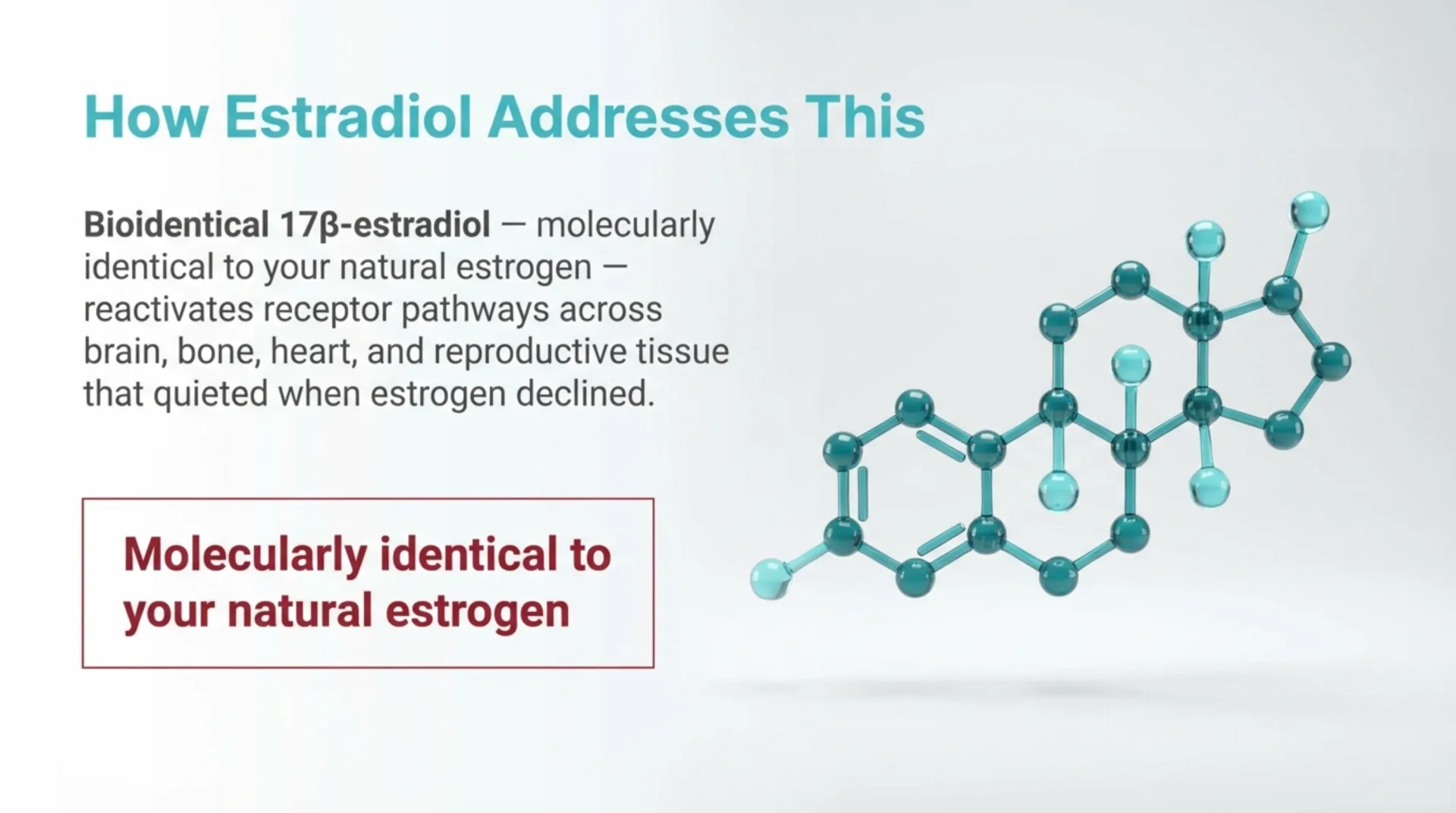 How Estradiol Addresses This

Bioidentical 17β-estradiol — molecularly identical to your natural estrogen — reactivates receptor pathways across brain, bone, heart, and reproductive tissue that quieted when estrogen declined.

Molecularly identical to your natural estrogen